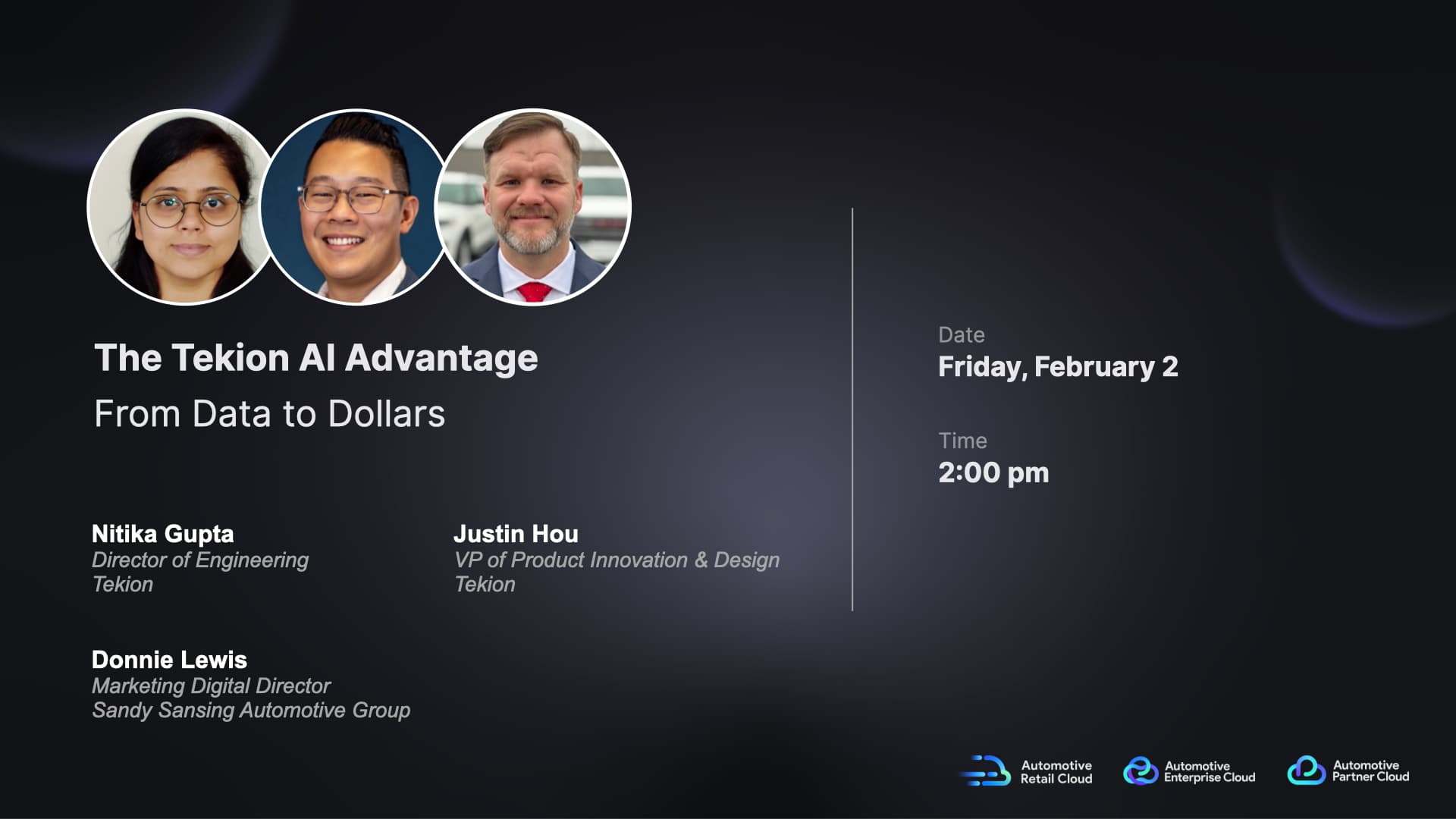 The Tekion AI Advantage
From Data to Dollars

Nitika Gupta
Director of Engineering
Tekion

Justin Hou
VP of Product Innovation & Design
Tekion

Donnie Lewis
Marketing Digital Director
Sandy Sansing Automotive Group

Date
Friday, February 2

Time
2:00 pm

Automotive Retail Cloud

Automotive Enterprise Cloud

Automotive Partner Cloud